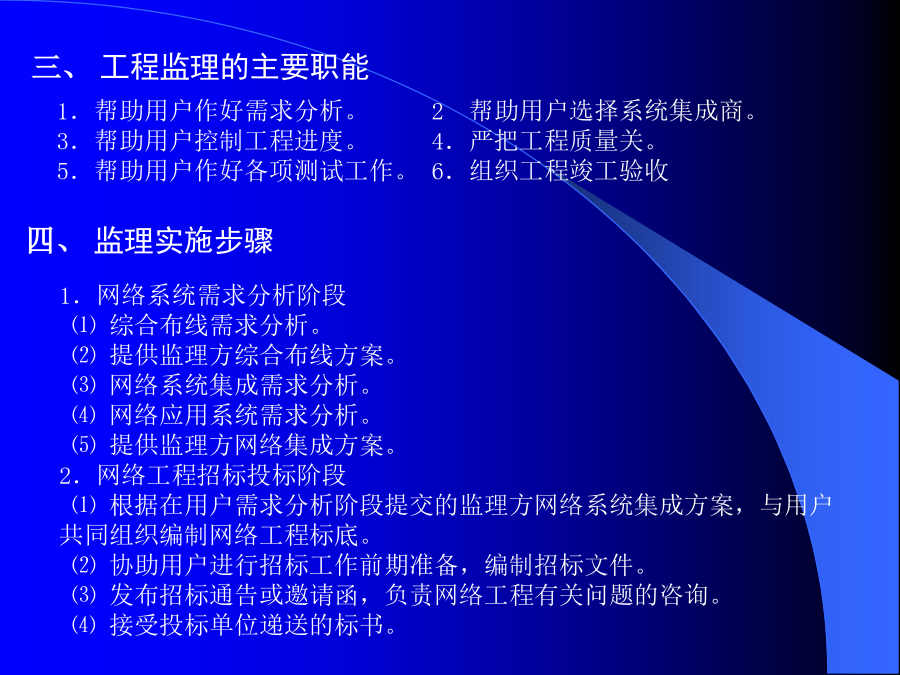 三、 工程监理的主要职能

1．帮助用户作好需求分析。
2　帮助用户选择系统集成商。
3．帮助用户控制工程进度。
4．严把工程质量关。
5．帮助用户作好各项测试工作。
6．组织工程竣工验收

四、 监理实施步骤

1．网络系统需求分析阶段
⑴ 综合布线需求分析。
⑵ 提供监理方综合布线方案。
⑶ 网络系统集成需求分析。
⑷ 网络应用系统需求分析。
⑸ 提供监理方网络集成方案。
2．网络工程招标投标阶段
⑴ 根据在用户需求分析阶段提交的监理方网络系统集成方案，与用户共同组织编制网络工程标底。
⑵ 协助用户进行招标工作前期准备，编制招标文件。
⑶ 发布招标通告或邀请函，负责网络工程有关问题的咨询。
⑷ 接受投标单位递送的标书。